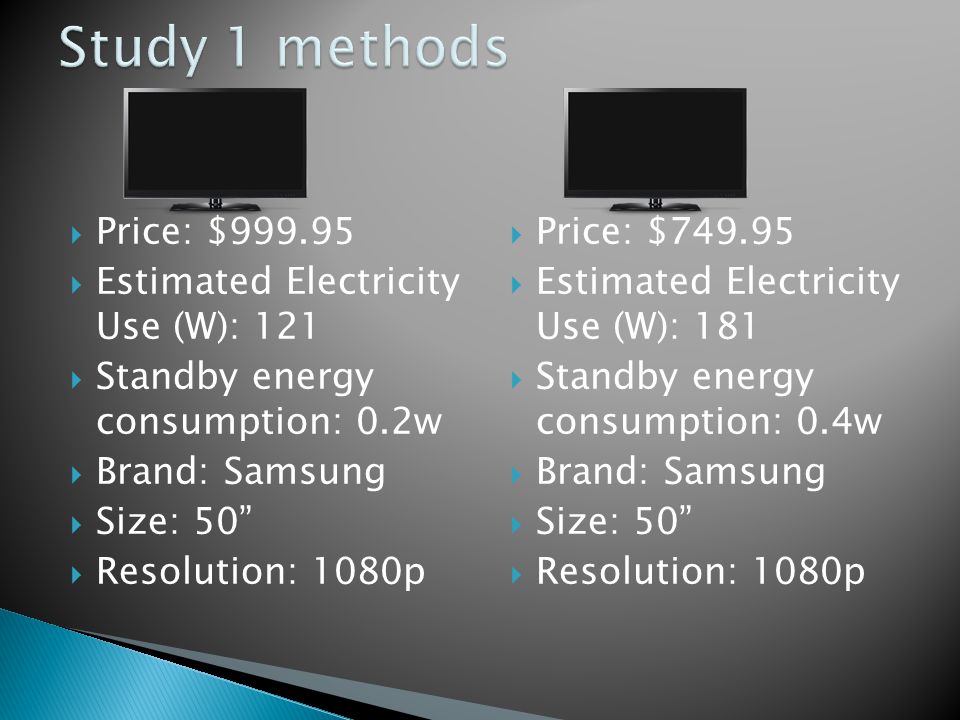 Study 1 methods

Price: \$999.95
Estimated Electricity Use (W): 121
Standby energy consumption: 0.2w
Brand: Samsung
Size: 50”
Resolution: 1080p

Price: \$749.95
Estimated Electricity Use (W): 181
Standby energy consumption: 0.4w
Brand: Samsung
Size: 50”
Resolution: 1080p